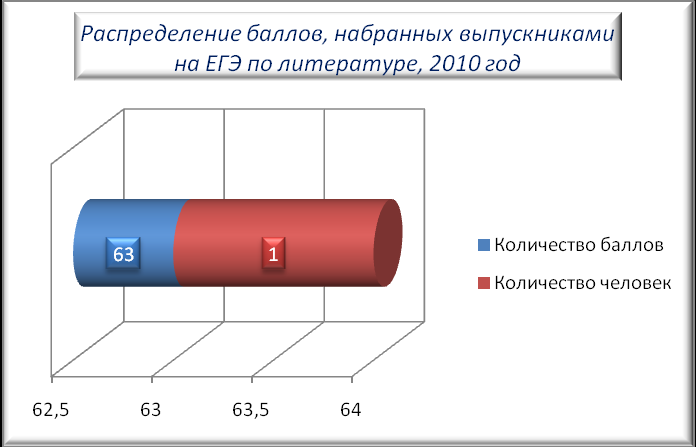 Распределение баллов, набранных выпускниками на ЕГЭ по литературе, 2010 год

63

1

Количество баллов

Количество человек

62,5

63

63,5

64